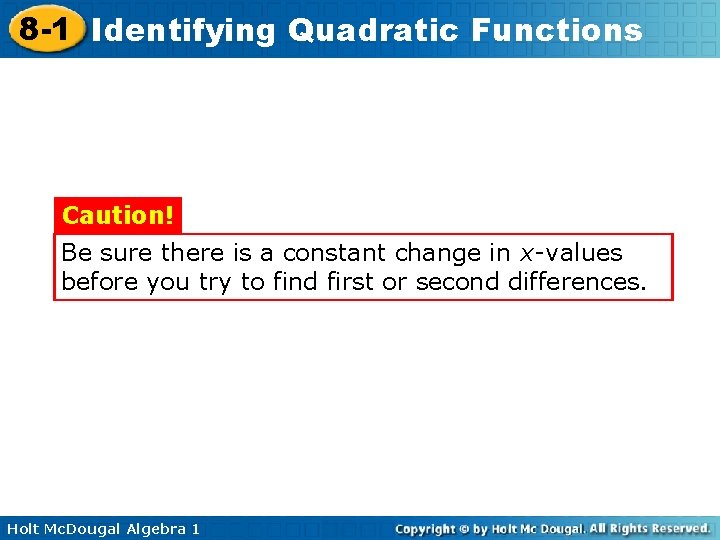 8-1 Identifying Quadratic Functions

Caution!

Be sure there is a constant change in $x$-values before you try to find first or second differences.

Holt McDougal Algebra 1

Copyright © by Holt Mc Dougal. All Rights Reserved.